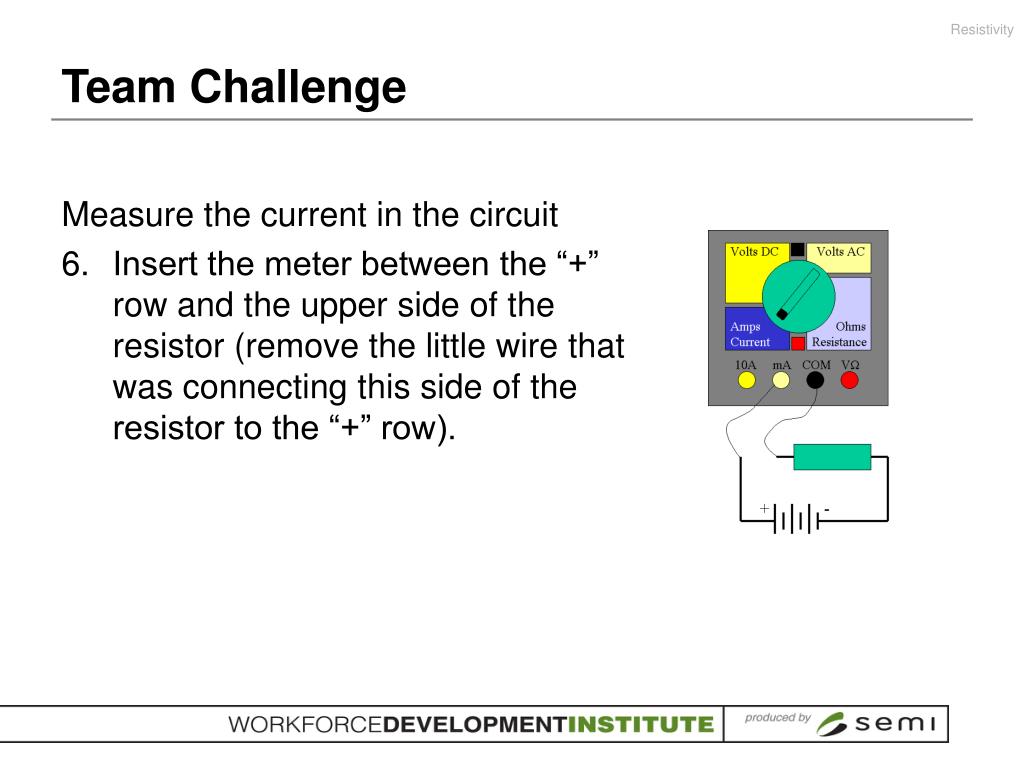 Resistivity

Team Challenge

Measure the current in the circuit

6. Insert the meter between the “+” row and the upper side of the resistor (remove the little wire that was connecting this side of the resistor to the “+” row).

Volts DC
Volts AC
Amps Current
Ohms Resistance
10A mA COM VΩ
+
-

WORKFORCEDEVELOPMENTINSTITUTE produced by semi